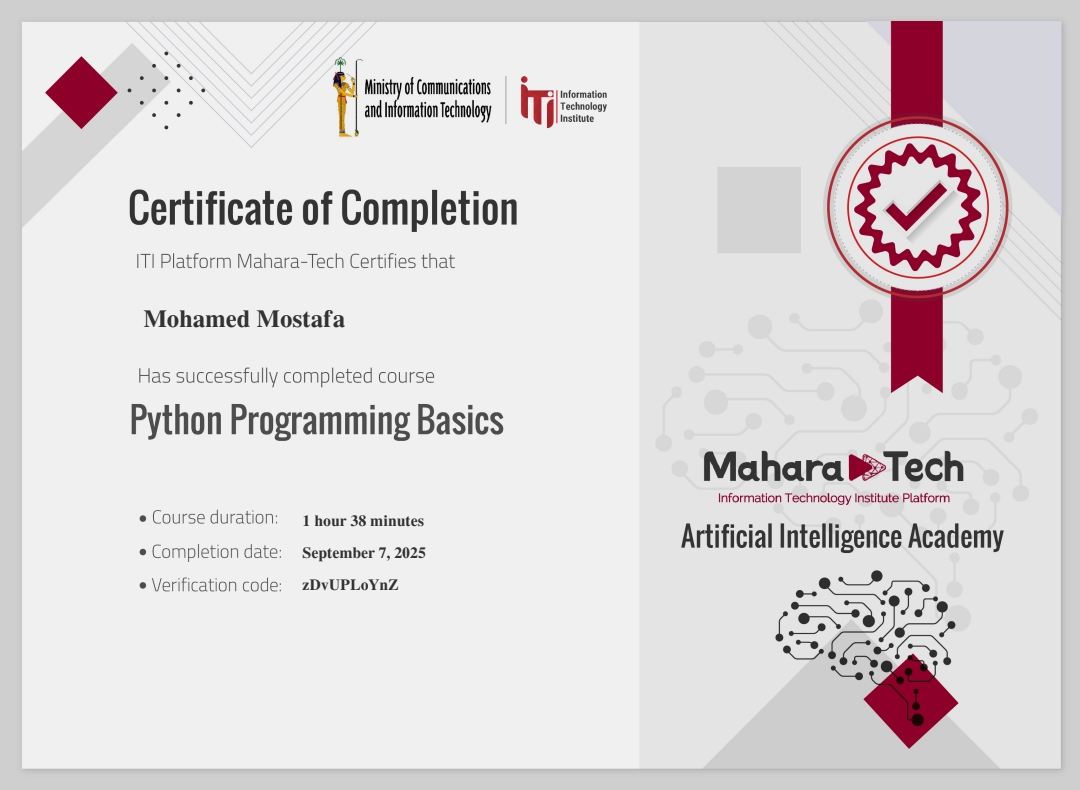 Ministry of Communications and Information Technology

iTi Information Technology Institute

Certificate of Completion

ITI Platform Mahara-Tech Certifies that

Mohamed Mostafa

Has successfully completed course

Python Programming Basics

• Course duration: 1 hour 38 minutes

• Completion date: September 7, 2025

• Verification code: zDvUPLoYnZ

Mahara Tech

Information Technology Institute Platform

Artificial Intelligence Academy